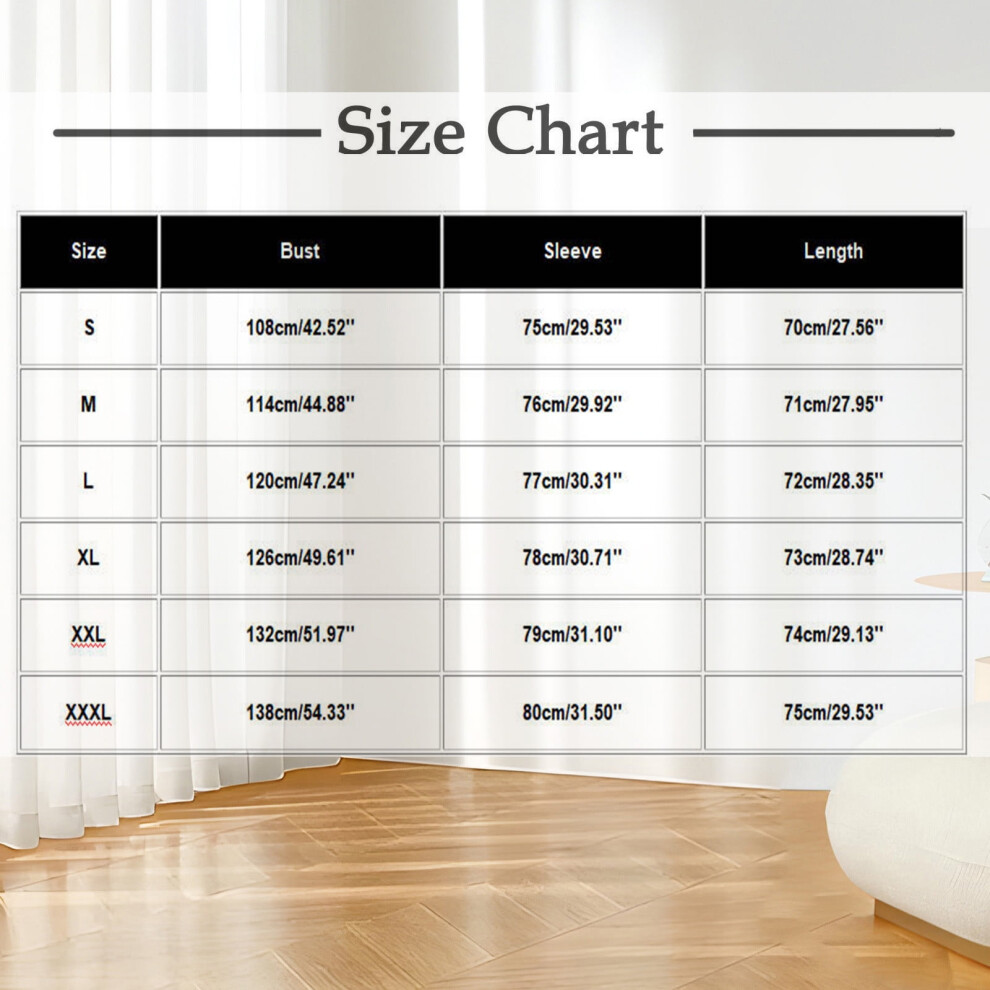 Size Chart

| Size | Bust | Sleeve | Length |
|---|---|---|---|
| S | 108cm/42.52'' | 75cm/29.53'' | 70cm/27.56'' |
| M | 114cm/44.88'' | 76cm/29.92'' | 71cm/27.95'' |
| L | 120cm/47.24'' | 77cm/30.31'' | 72cm/28.35'' |
| XL | 126cm/49.61'' | 78cm/30.71'' | 73cm/28.74'' |
| XXL | 132cm/51.97'' | 79cm/31.10'' | 74cm/29.13'' |
| XXXL | 138cm/54.33'' | 80cm/31.50'' | 75cm/29.53'' |